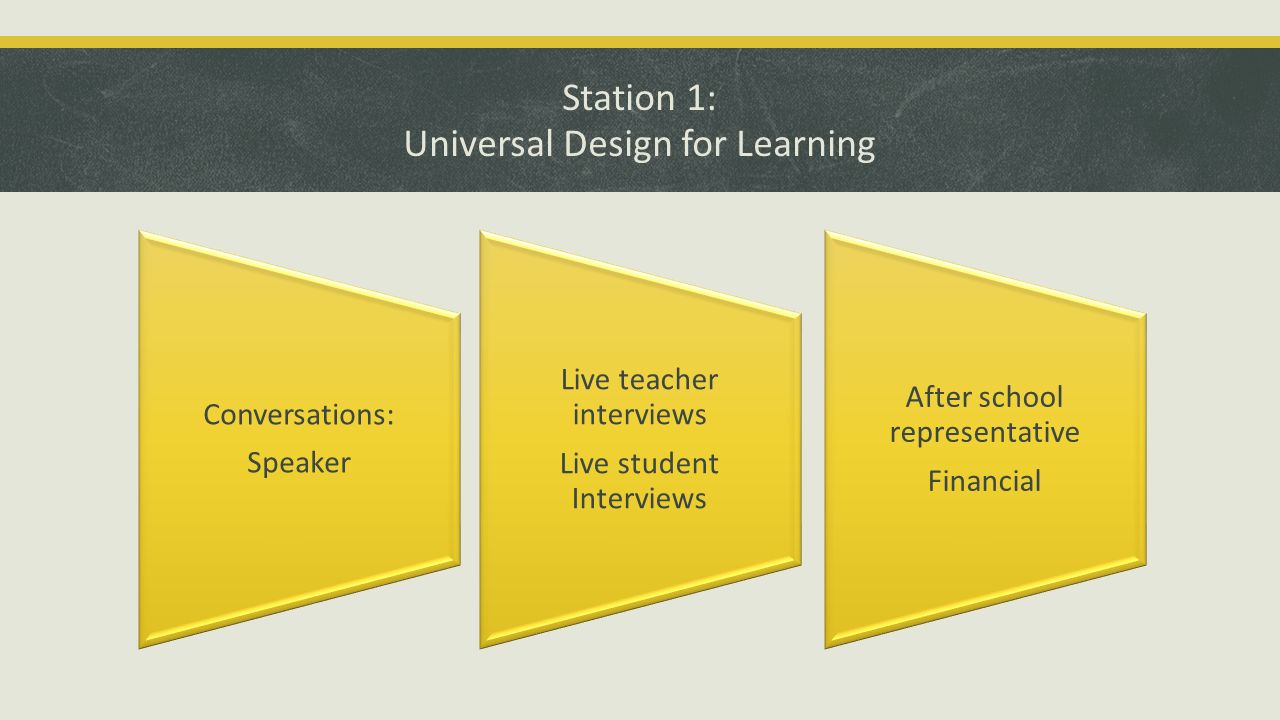 Station 1:
Universal Design for Learning

Conversations:

Speaker

Live teacher interviews

Live student Interviews

After school representative

Financial